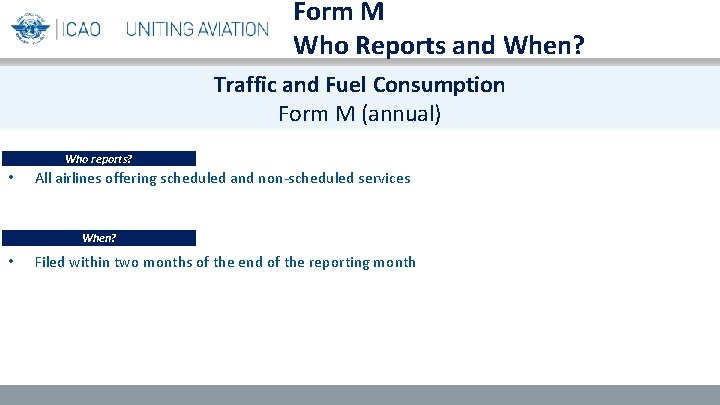 ICAO UNITING AVIATION

Form M
Who Reports and When?

Traffic and Fuel Consumption
Form M (annual)

Who reports?

• All airlines offering scheduled and non-scheduled services

When?

• Filed within two months of the end of the reporting month